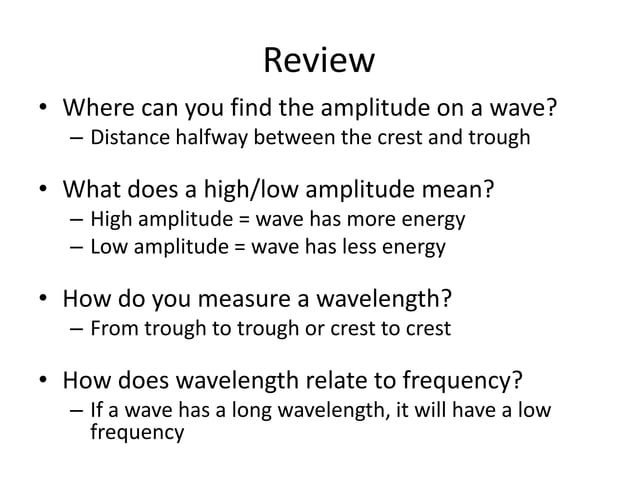 Review

• Where can you find the amplitude on a wave?
– Distance halfway between the crest and trough

• What does a high/low amplitude mean?
– High amplitude = wave has more energy
– Low amplitude = wave has less energy

• How do you measure a wavelength?
– From trough to trough or crest to crest

• How does wavelength relate to frequency?
– If a wave has a long wavelength, it will have a low frequency